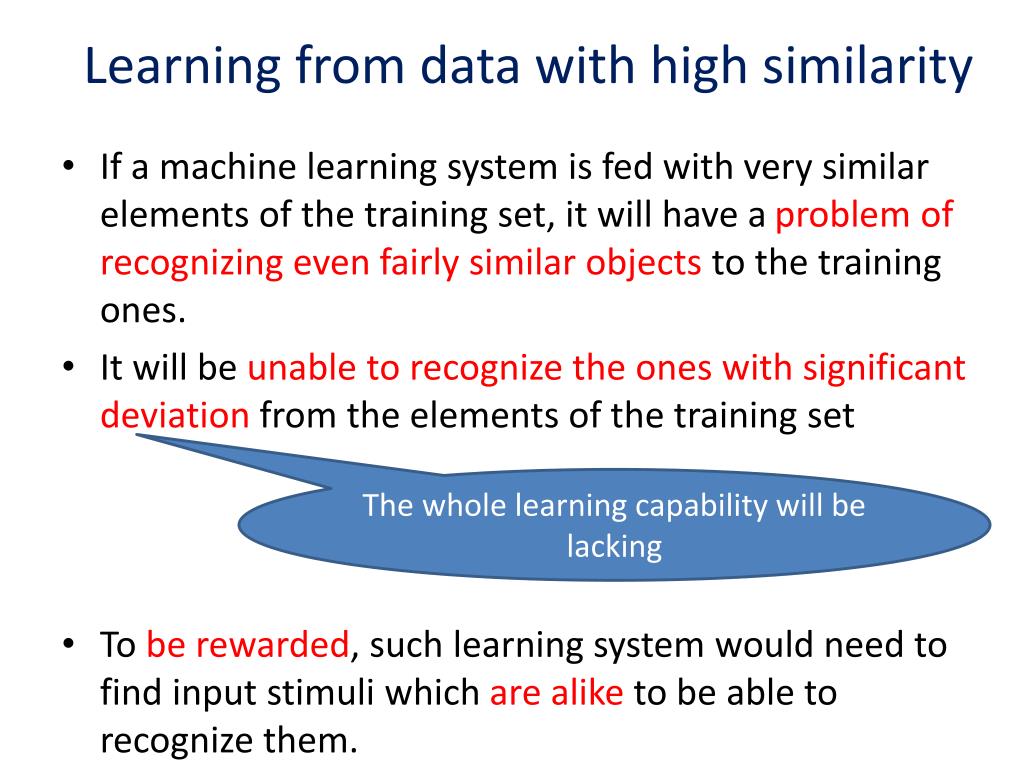 Learning from data with high similarity

• If a machine learning system is fed with very similar elements of the training set, it will have a problem of recognizing even fairly similar objects to the training ones.

• It will be unable to recognize the ones with significant deviation from the elements of the training set

The whole learning capability will be lacking

• To be rewarded, such learning system would need to find input stimuli which are alike to be able to recognize them.